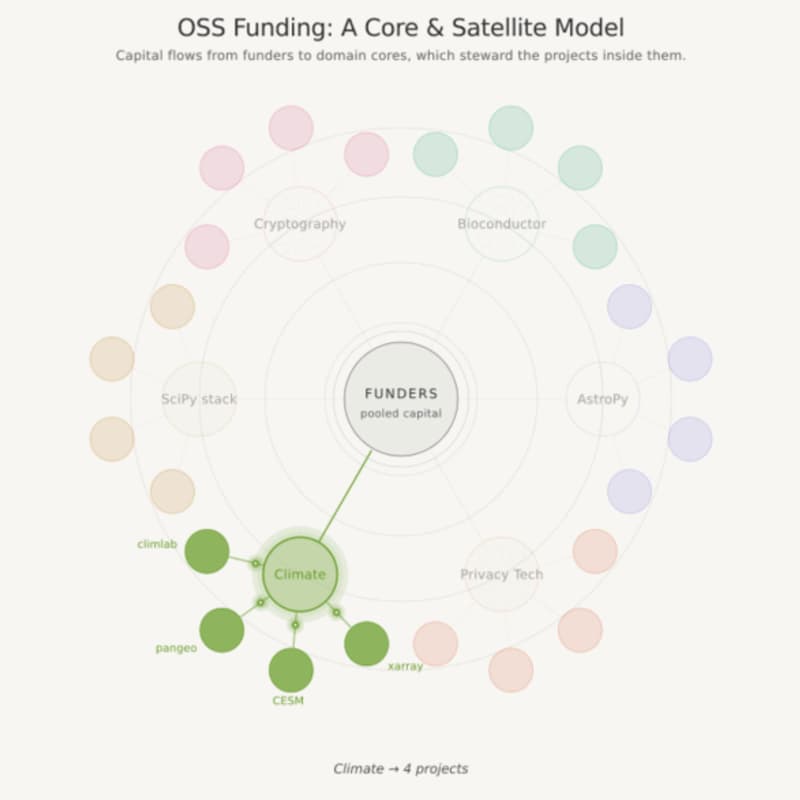 OSS Funding: A Core & Satellite Model

Capital flows from funders to domain cores, which steward the projects inside them.

Cryptography

Bioconductor

SciPy stack

FUNDERS
pooled capital

AstroPy

climlab

Climate

Privacy Tech

pangeo

xarray

CESM

Climate → 4 projects